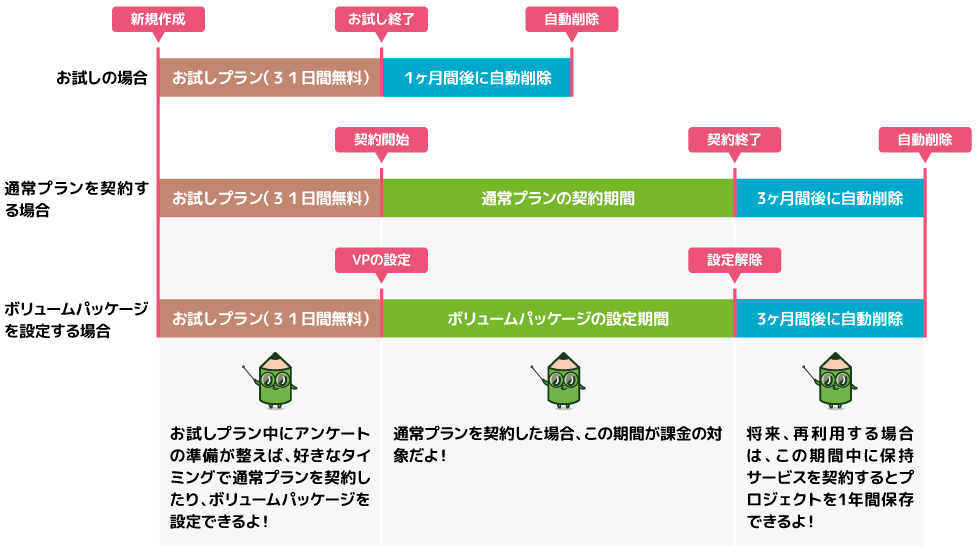 新規作成

お試し終了

自動削除

お試しの場合

お試しプラン(３１日間無料)

1ヶ月間後に自動削除

契約開始

契約終了

自動削除

通常プランを契約する場合

お試しプラン(３１日間無料)

通常プランの契約期間

3ヶ月間後に自動削除

VPの設定

設定解除

ボリュームパッケージを設定する場合

お試しプラン(３１日間無料)

ボリュームパッケージの設定期間

3ヶ月間後に自動削除

お試しプラン中にアンケートの準備が整えば、好きなタイミングで通常プランを契約したり、ボリュームパッケージを設定できるよ!

通常プランを契約した場合、この期間が課金の対象だよ!

将来、再利用する場合は、この期間中に保持サービスを契約するとプロジェクトを1年間保存できるよ!